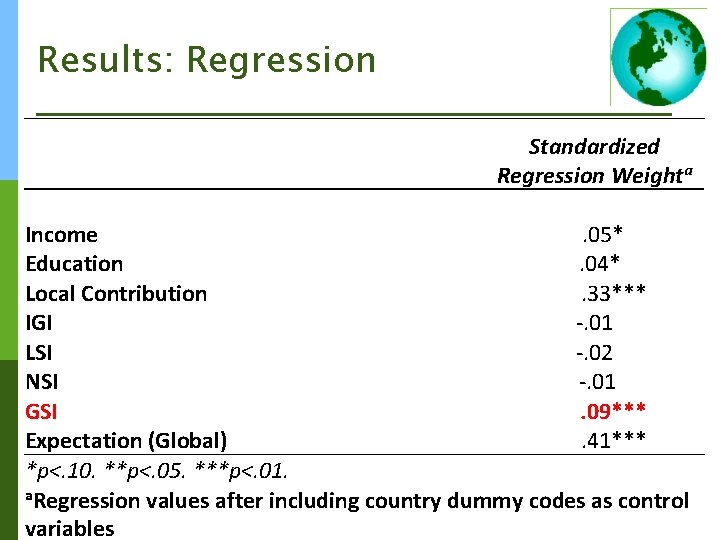 Results: Regression

| | Standardized Regression Weight$^a$ |
|---|---|
| Income | .05* |
| Education | .04* |
| Local Contribution | .33*** |
| IGI | -.01 |
| LSI | -.02 |
| NSI | -.01 |
| GSI | .09*** |
| Expectation (Global) | .41*** |

*p<.10. **p<.05. ***p<.01.

$^a$Regression values after including country dummy codes as control variables